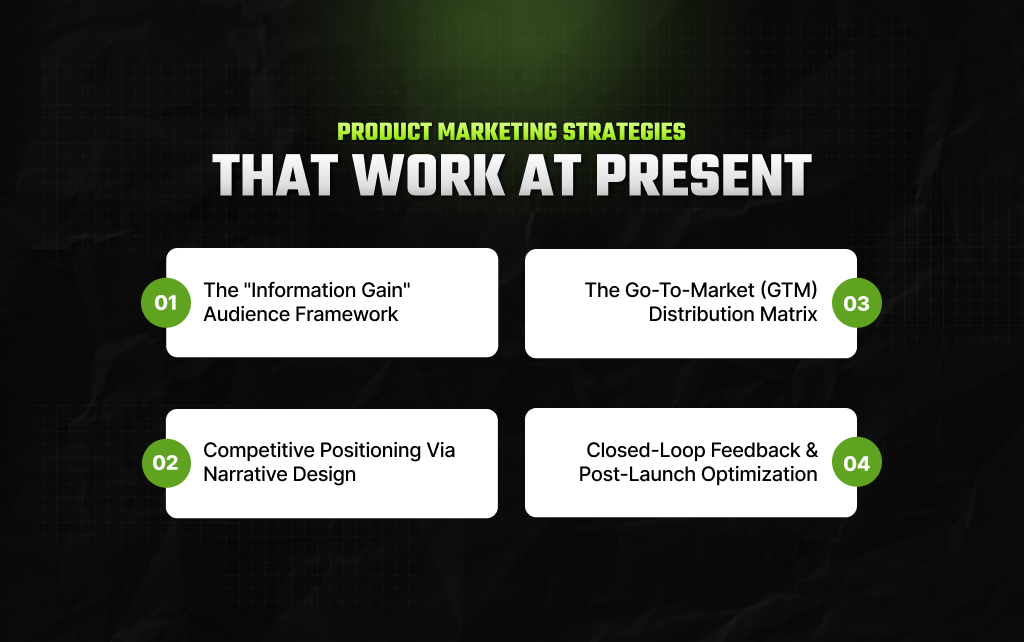 PRODUCT MARKETING STRATEGIES
THAT WORK AT PRESENT

01 The "Information Gain" Audience Framework

02 Competitive Positioning Via Narrative Design

The Go-To-Market (GTM) Distribution Matrix 03

Closed-Loop Feedback & Post-Launch Optimization 04